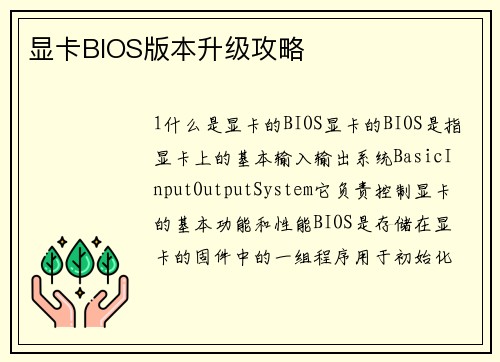 显卡BIOS版本升级攻略

1什么是显卡的BIOS显卡的BIOS是指显卡上的基本输入输出系统BasicInputOutputSystem它负责控制显卡的基本功能和性能BIOS是存储在显卡的固件中的一组程序用于初始化